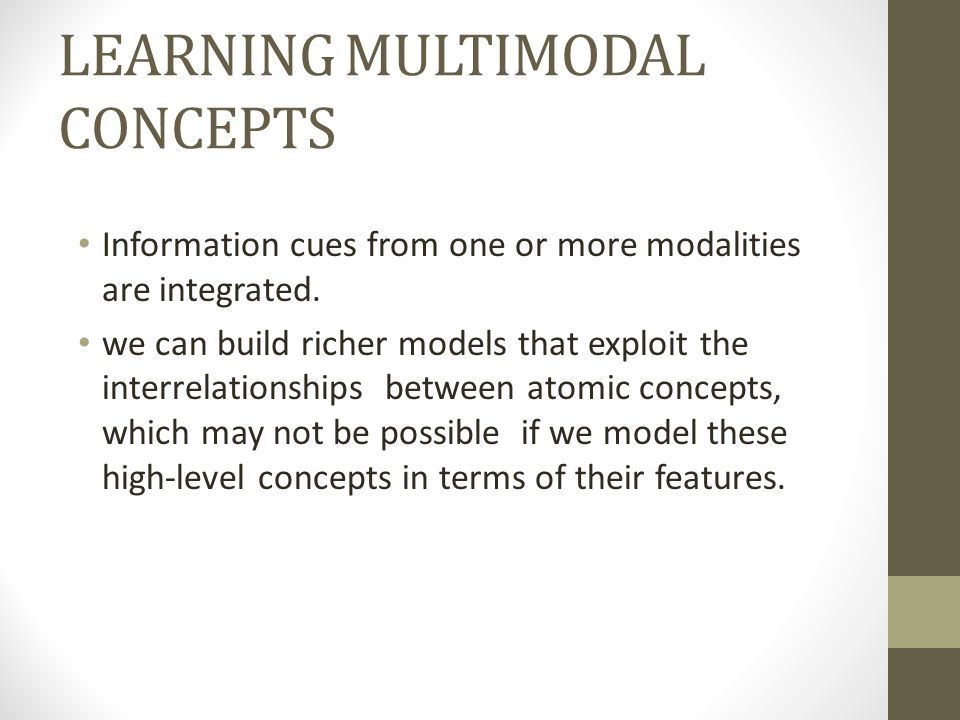 LEARNING MULTIMODAL CONCEPTS

• Information cues from one or more modalities are integrated.

• we can build richer models that exploit the interrelationships between atomic concepts, which may not be possible if we model these high-level concepts in terms of their features.